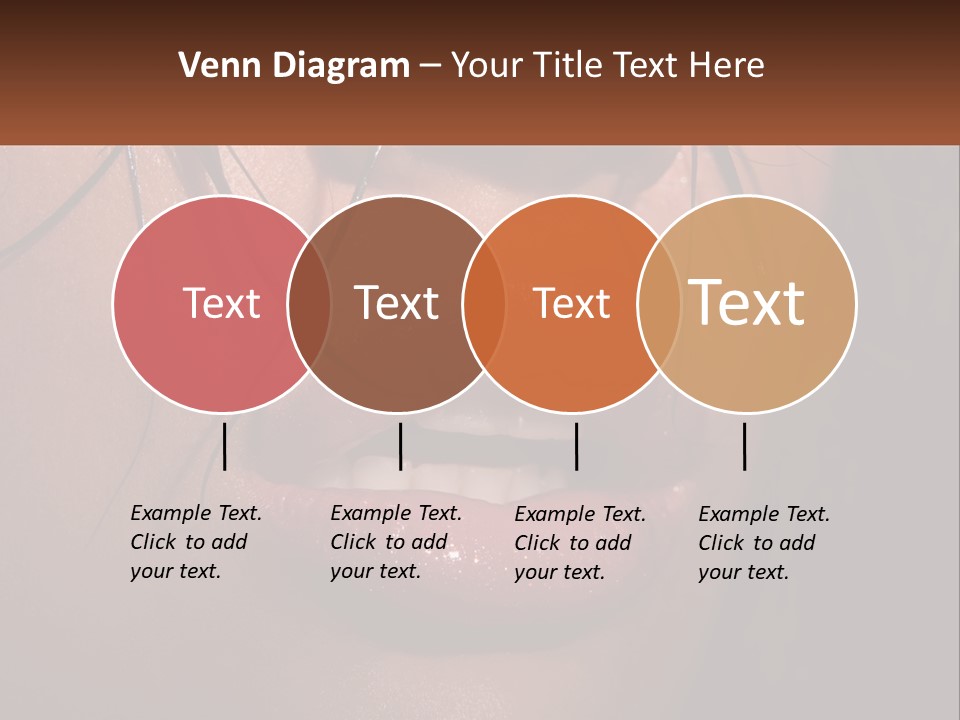 Venn Diagram – Your Title Text Here

Text

Text

Text

Text

Example Text. Click to add your text.

Example Text. Click to add your text.

Example Text. Click to add your text.

Example Text. Click to add your text.